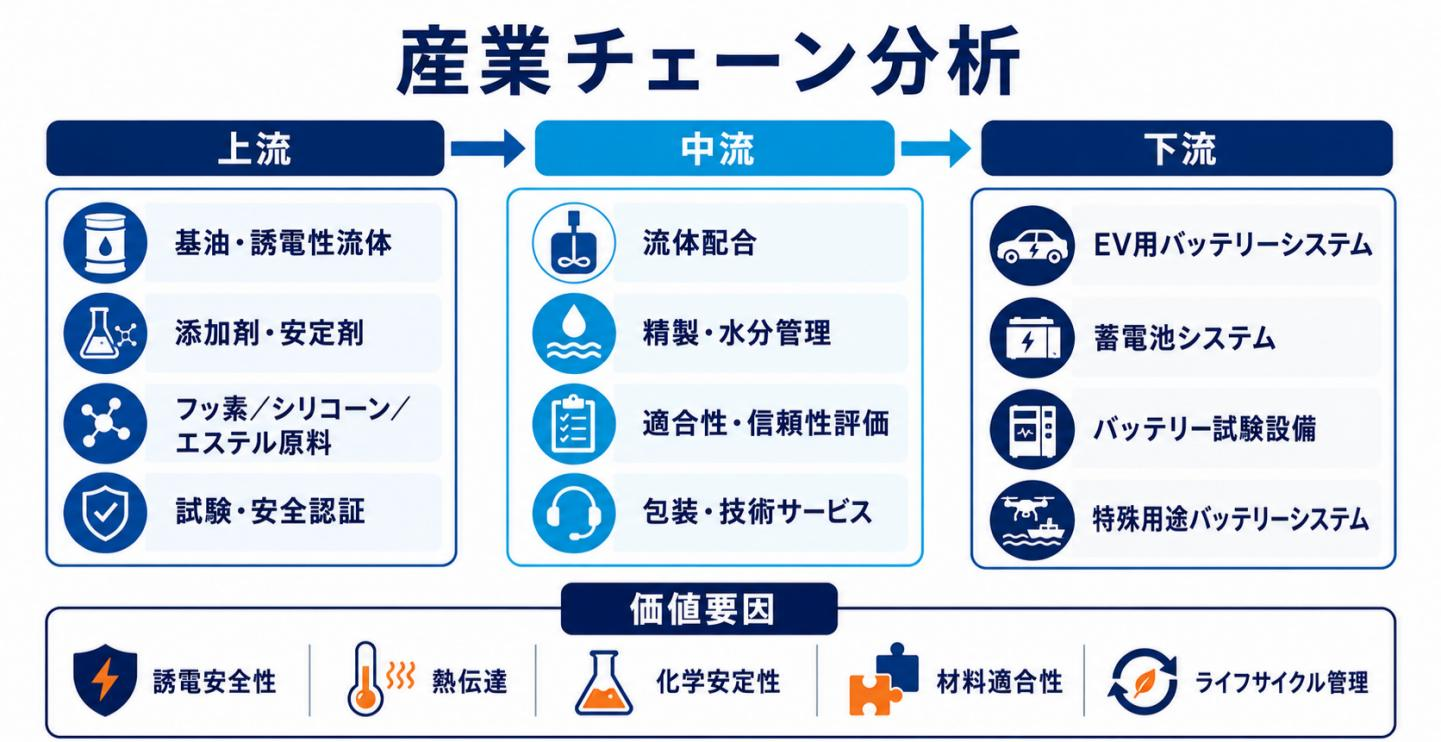 産業チェーン分析

上流

基油・誘電性流体

添加剤・安定剤

フッ素／シリコーン／エステル原料

試験・安全認証

中流

流体配合

精製・水分管理

適合性・信頼性評価

包装・技術サービス

下流

EV用バッテリーシステム

蓄電池システム

バッテリー試験設備

特殊用途バッテリーシステム

価値要因

誘電安全性

熱伝達

化学安定性

材料適合性

ライフサイクル管理